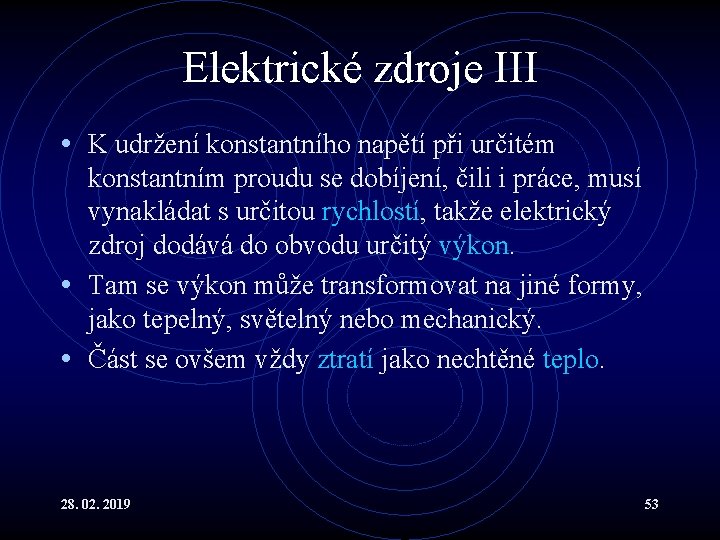 Elektrické zdroje III

• K udržení konstantního napětí při určitém konstantním proudu se dobíjení, čili i práce, musí vynakládat s určitou rychlostí, takže elektrický zdroj dodává do obvodu určitý výkon.
• Tam se výkon může transformovat na jiné formy, jako tepelný, světelný nebo mechanický.
• Část se ovšem vždy ztratí jako nechtěné teplo.

28. 02. 2019

53